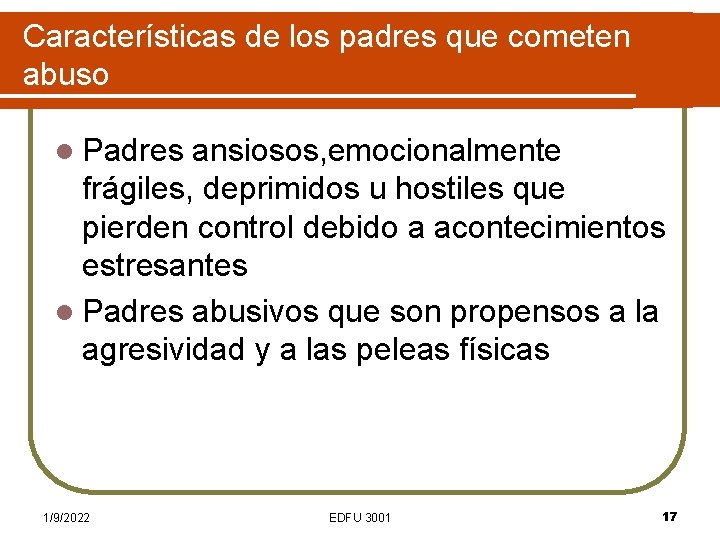 Características de los padres que cometen abuso

- Padres ansiosos,emocionalmente frágiles, deprimidos u hostiles que pierden control debido a acontecimientos estresantes
- Padres abusivos que son propensos a la agresividad y a las peleas físicas

1/9/2022
EDFU 3001
17